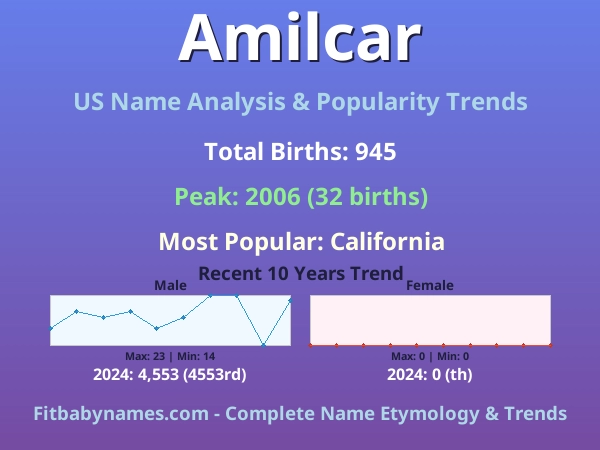 Amilcar

US Name Analysis & Popularity Trends

Total Births: 945

Peak: 2006 (32 births)

Most Popular: California

Recent 10 Years Trend

Male

Max: 23 | Min: 14

2024: 4,553 (4553rd)

Female

Max: 0 | Min: 0

2024: 0 (th)

Fitbabynames.com - Complete Name Etymology & Trends